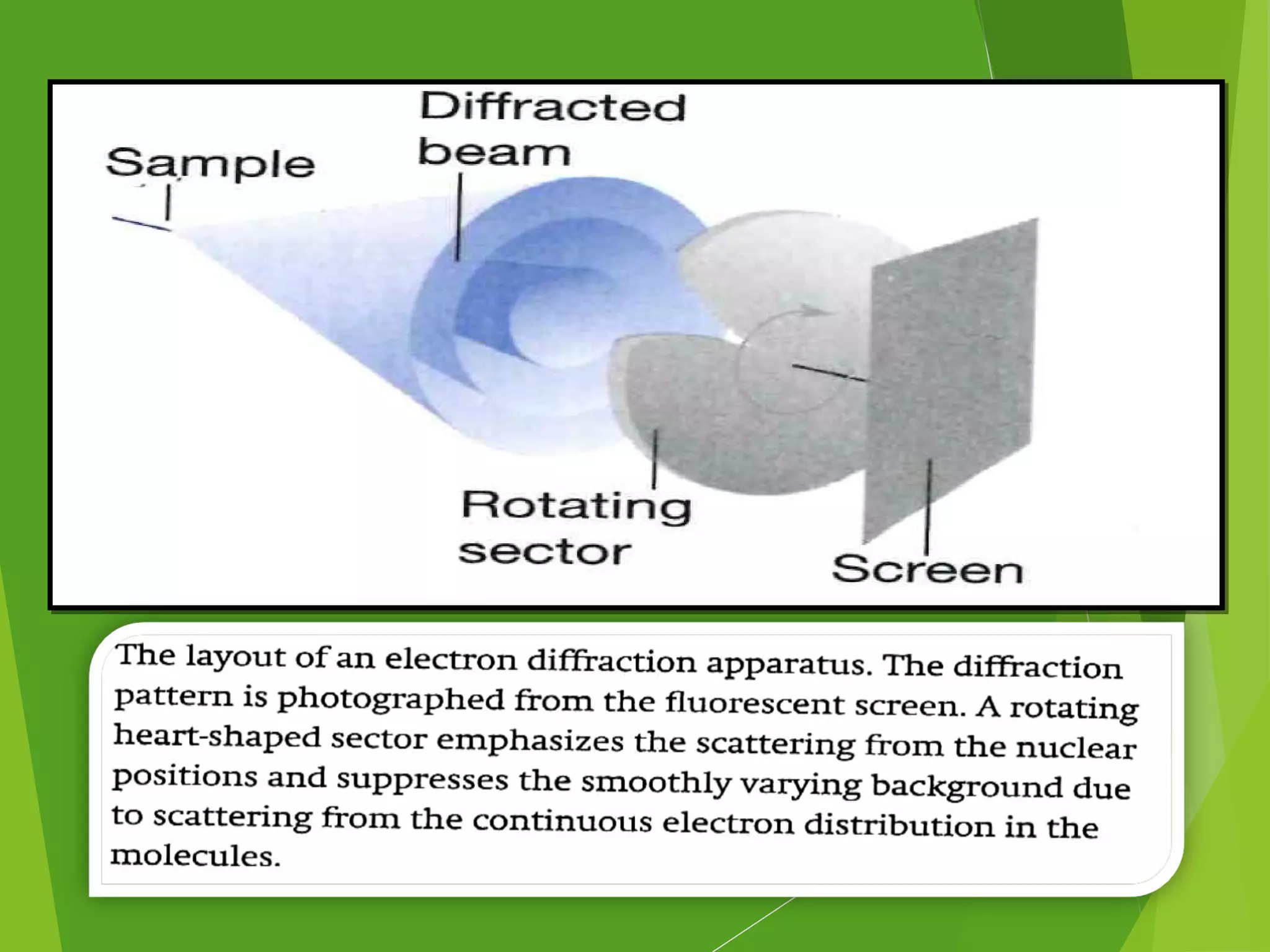 Sample

Diffracted beam

Rotating sector

Screen

The layout of an electron diffraction apparatus. The diffraction pattern is photographed from the fluorescent screen. A rotating heart-shaped sector emphasizes the scattering from the nuclear positions and suppresses the smoothly varying background due to scattering from the continuous electron distribution in the molecules.